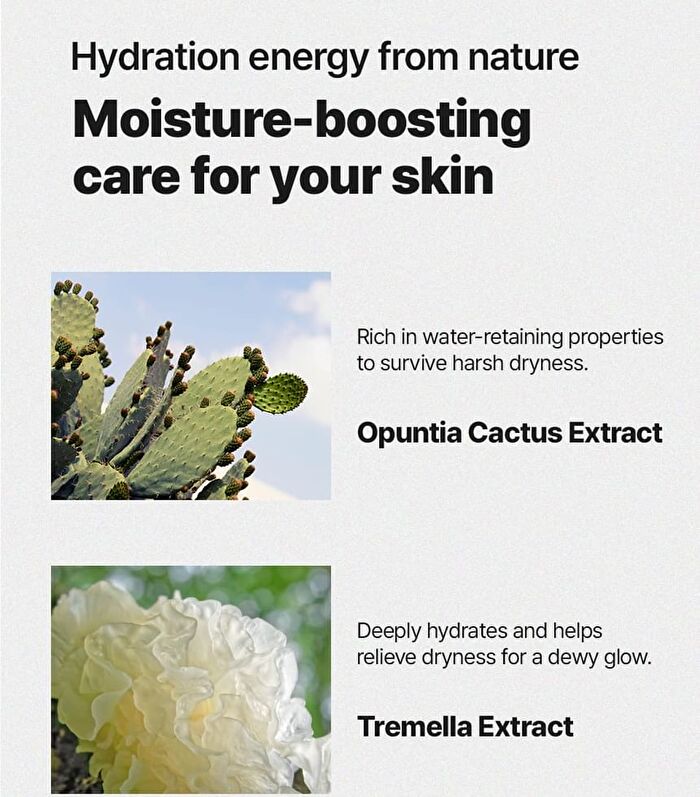 Hydration energy from nature

Moisture-boosting care for your skin

Rich in water-retaining properties to survive harsh dryness.

Opuntia Cactus Extract

Deeply hydrates and helps relieve dryness for a dewy glow.

Tremella Extract